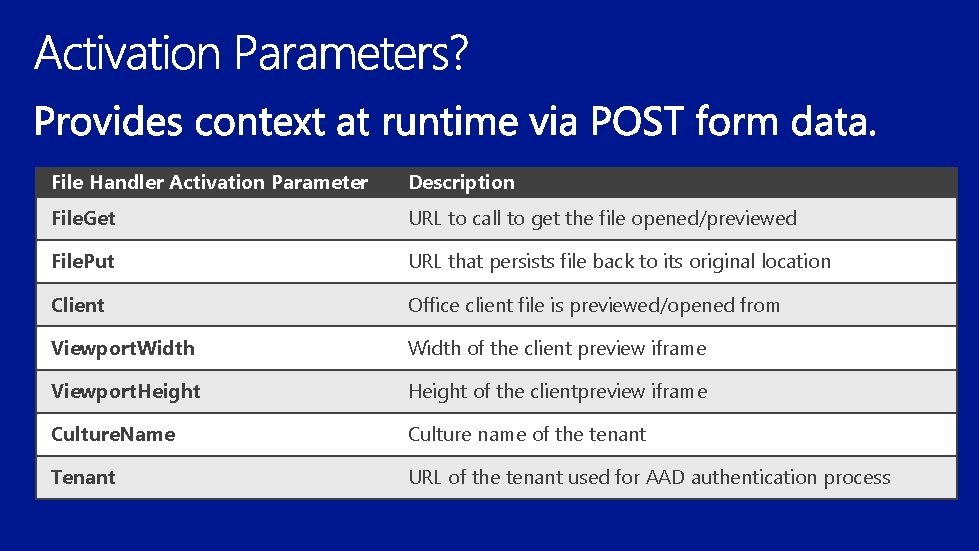 Activation Parameters?

Provides context at runtime via POST form data.

| File Handler Activation Parameter | Description |
|---|---|
| FileGet | URL to call to get the file opened/previewed |
| FilePut | URL that persists file back to its original location |
| Client | Office client file is previewed/opened from |
| ViewportWidth | Width of the client preview iframe |
| ViewportHeight | Height of the clientpreview iframe |
| CultureName | Culture name of the tenant |
| Tenant | URL of the tenant used for AAD authentication process |